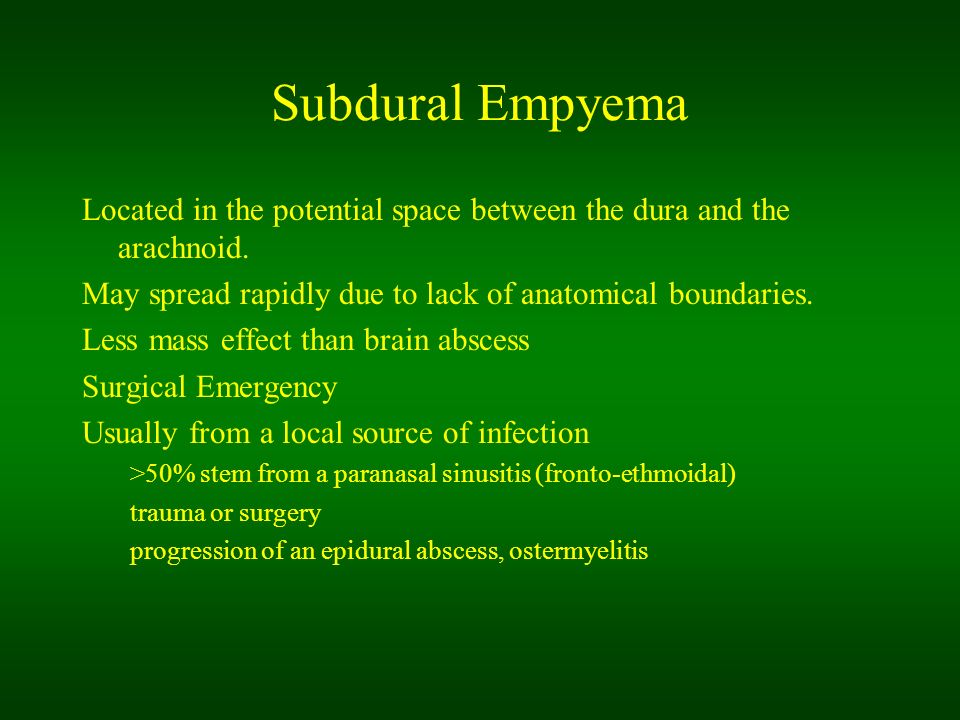 Subdural Empyema

Located in the potential space between the dura and the arachnoid.

May spread rapidly due to lack of anatomical boundaries.

Less mass effect than brain abscess

Surgical Emergency

Usually from a local source of infection

>50% stem from a paranasal sinusitis (fronto-ethmoidal)

trauma or surgery

progression of an epidural abscess, ostermyelitis